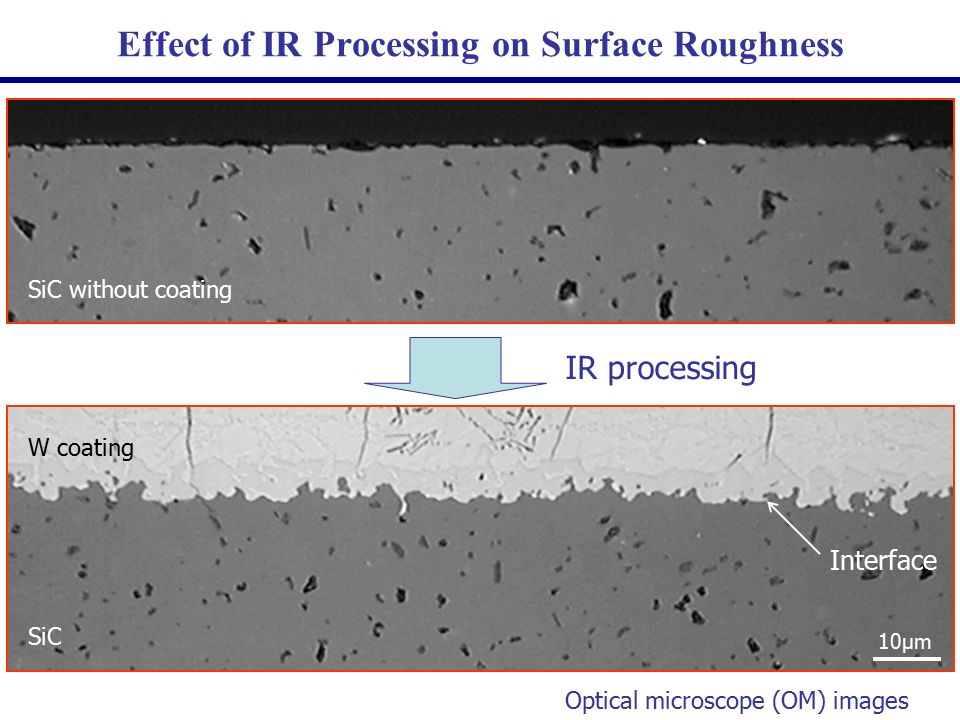 Effect of IR Processing on Surface Roughness

SiC without coating

IR processing

W coating

Interface

SiC

10μm

Optical microscope (OM) images